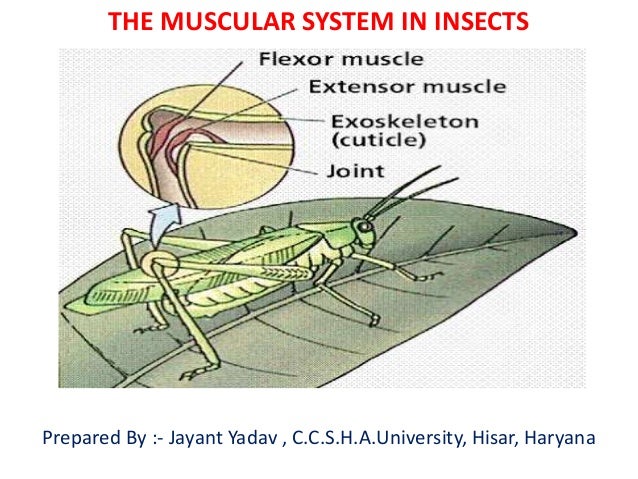 THE MUSCULAR SYSTEM IN INSECTS

Flexor muscle
Extensor muscle
Exoskeleton (cuticle)
Joint

Prepared By :- Jayant Yadav , C.C.S.H.A.University, Hisar, Haryana